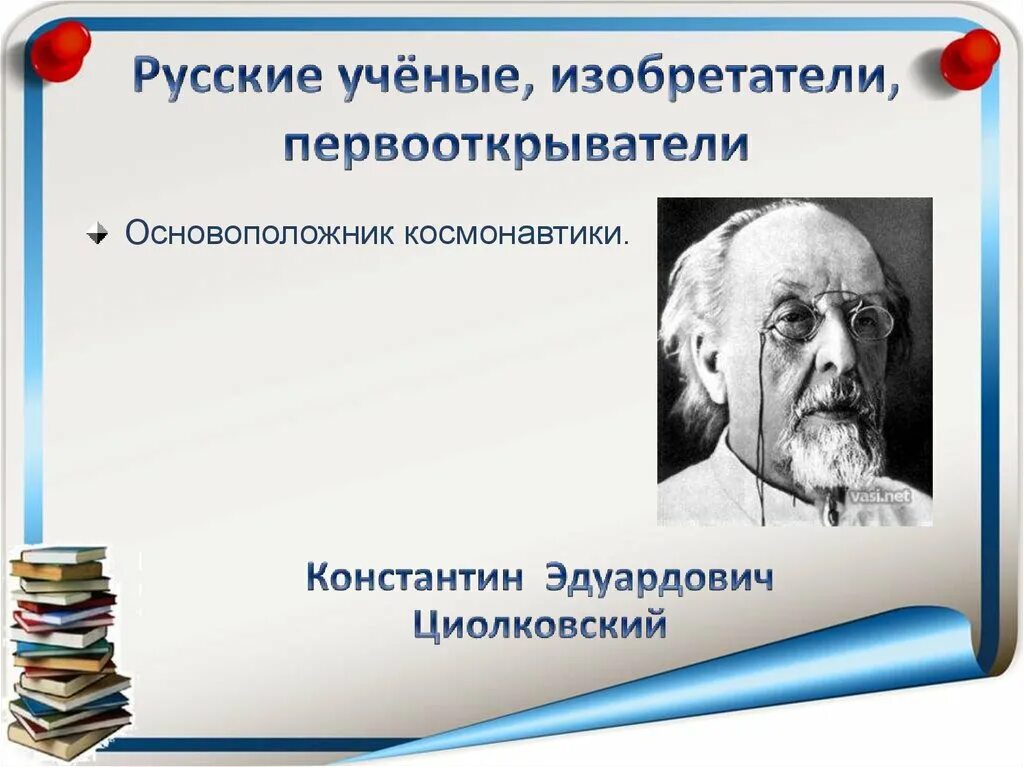 Русские учёные, изобретатели, первооткрыватели

Основоположник космонавтики.

vasi.net

Константин Эдуардович Циолковский